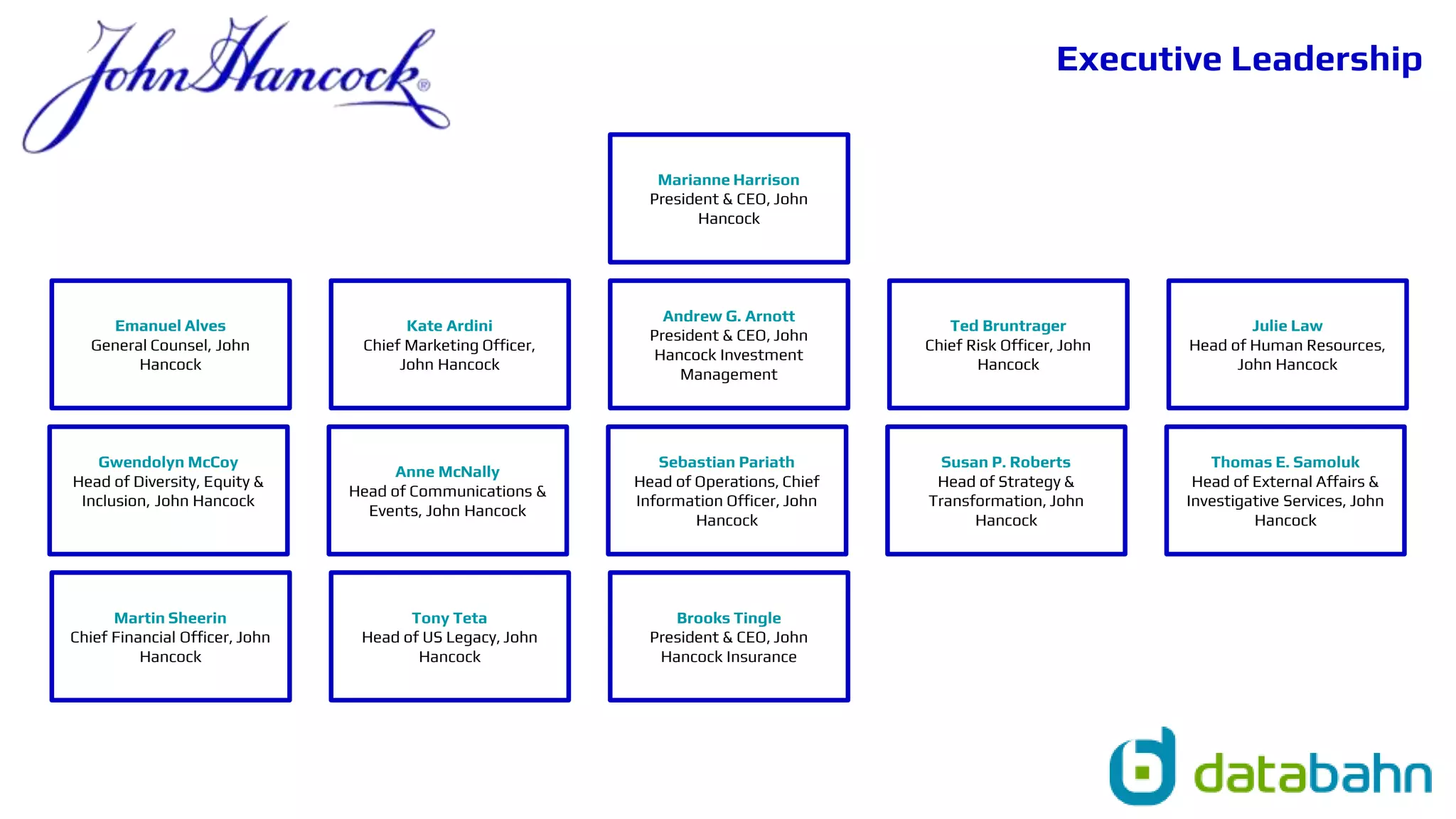 John Hancock®

Executive Leadership

Marianne Harrison
President & CEO, John Hancock

Emanuel Alves
General Counsel, John Hancock

Kate Ardini
Chief Marketing Officer, John Hancock

Andrew G. Arnott
President & CEO, John Hancock Investment Management

Ted Bruntrager
Chief Risk Officer, John Hancock

Julie Law
Head of Human Resources, John Hancock

Gwendolyn McCoy
Head of Diversity, Equity & Inclusion, John Hancock

Anne McNally
Head of Communications & Events, John Hancock

Sebastian Pariath
Head of Operations, Chief Information Officer, John Hancock

Susan P. Roberts
Head of Strategy & Transformation, John Hancock

Thomas E. Samoluk
Head of External Affairs & Investigative Services, John Hancock

Martin Sheerin
Chief Financial Officer, John Hancock

Tony Teta
Head of US Legacy, John Hancock

Brooks Tingle
President & CEO, John Hancock Insurance

databahn